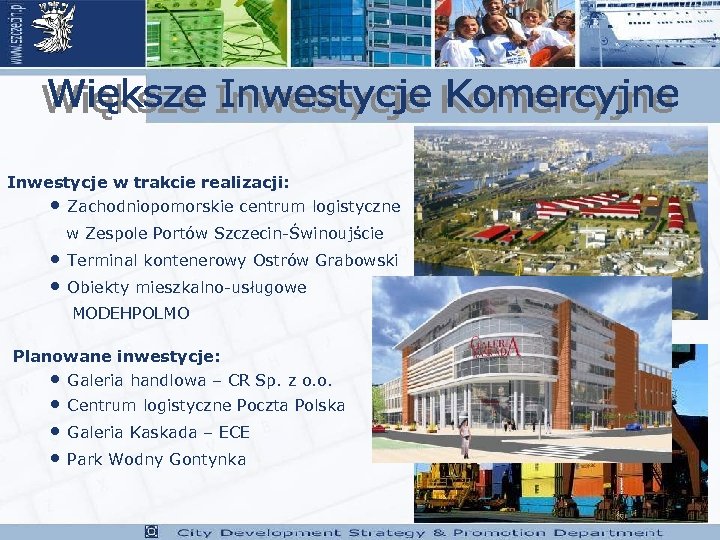 www.szczecin.pl

Większe Inwestycje Komercyjne

Inwestycje w trakcie realizacji:
• Zachodniopomorskie centrum logistyczne w Zespole Portów Szczecin-Świnoujście
• Terminal kontenerowy Ostrów Grabowski
• Obiekty mieszkalno-usługowe MODEHPOLMO

Planowane inwestycje:
• Galeria handlowa – CR Sp. z o.o.
• Centrum logistyczne Poczta Polska
• Galeria Kaskada – ECE
• Park Wodny Gontynka

GALERIA KASKADA

City Development Strategy & Promotion Department